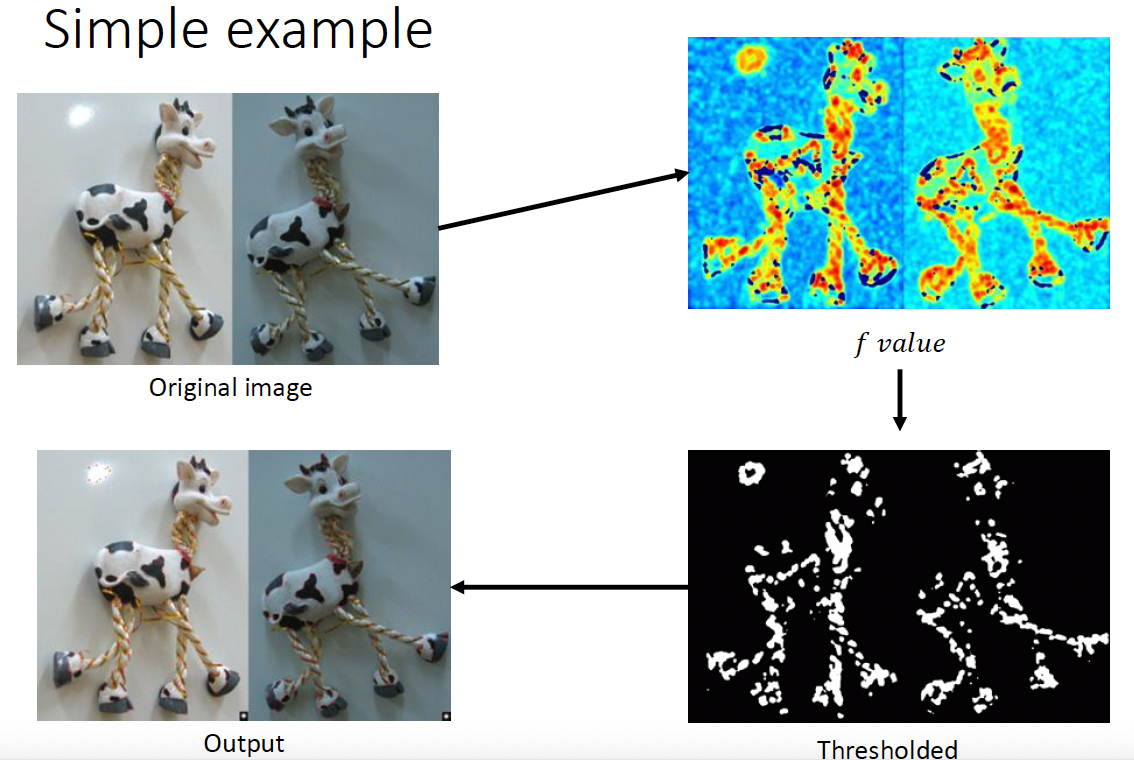 Simple example

Original image

$f\ value$

Output

Thresholded